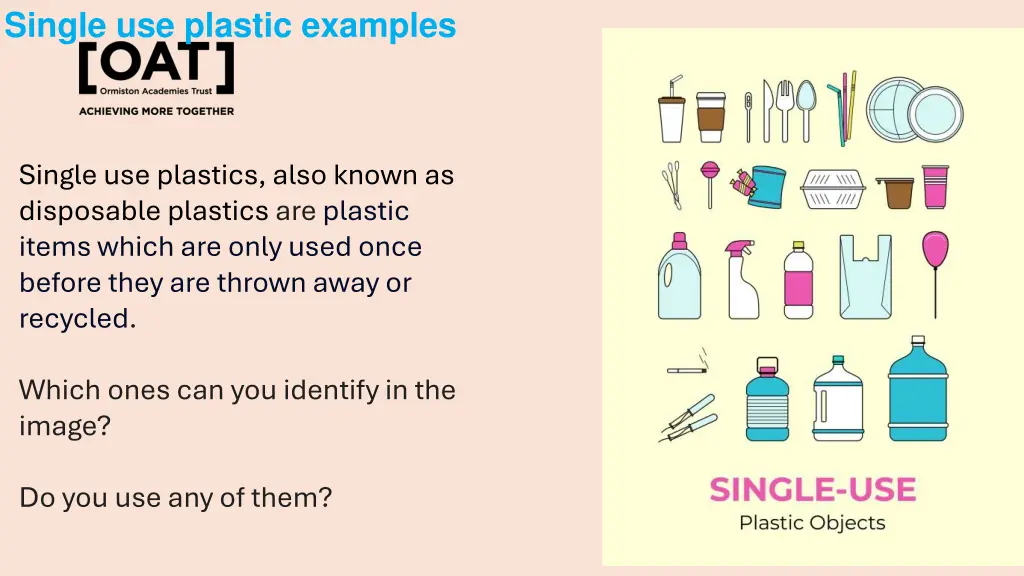 Single use plastic examples

[OAT]
Ormiston Academies Trust
ACHIEVING MORE TOGETHER

Single use plastics, also known as disposable plastics are plastic items which are only used once before they are thrown away or recycled.

Which ones can you identify in the image?

Do you use any of them?

SINGLE-USE
Plastic Objects